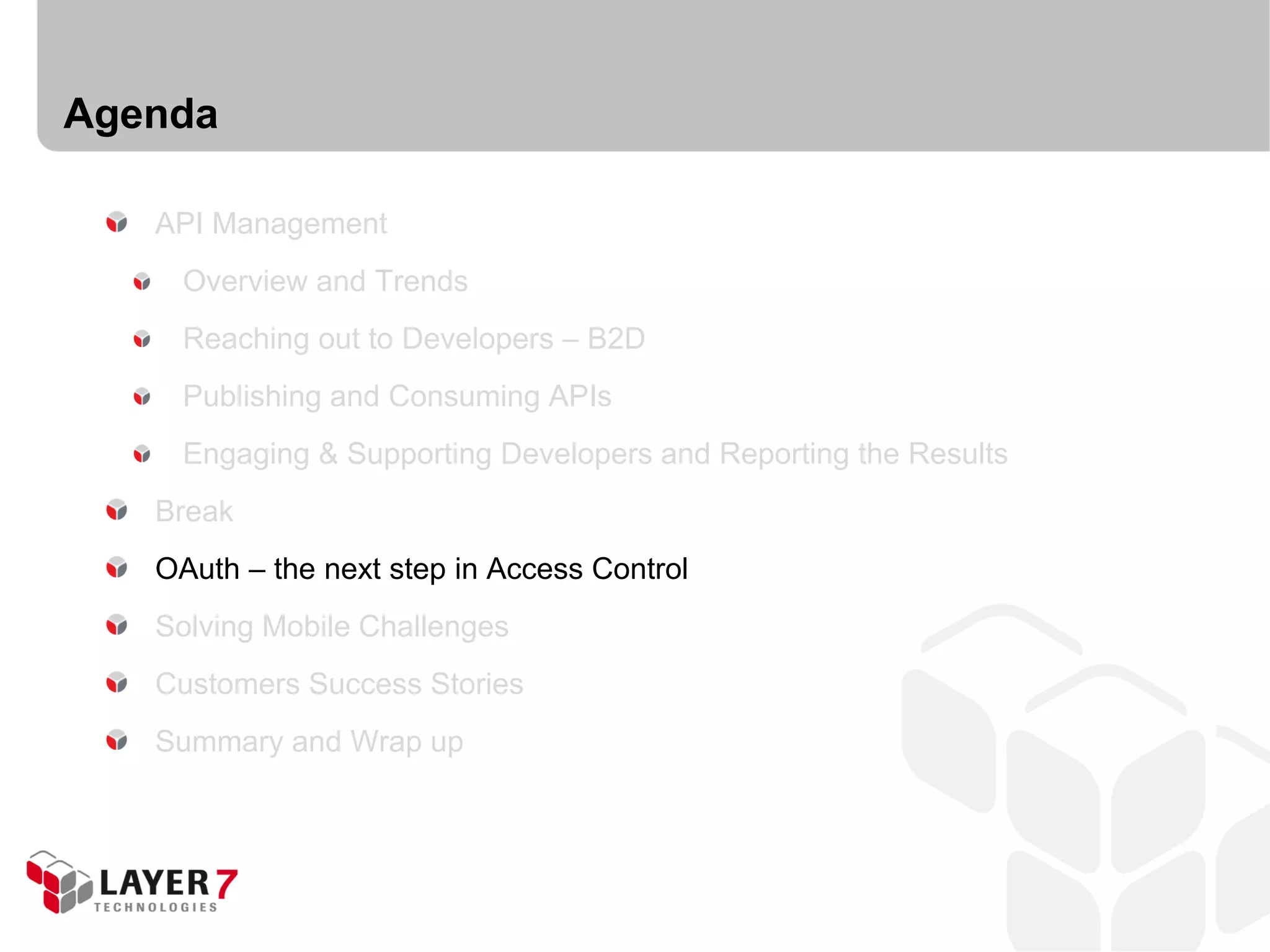 Agenda

API Management

Overview and Trends

Reaching out to Developers – B2D

Publishing and Consuming APIs

Engaging & Supporting Developers and Reporting the Results

Break

OAuth – the next step in Access Control

Solving Mobile Challenges

Customers Success Stories

Summary and Wrap up

LAYER 7 TECHNOLOGIES